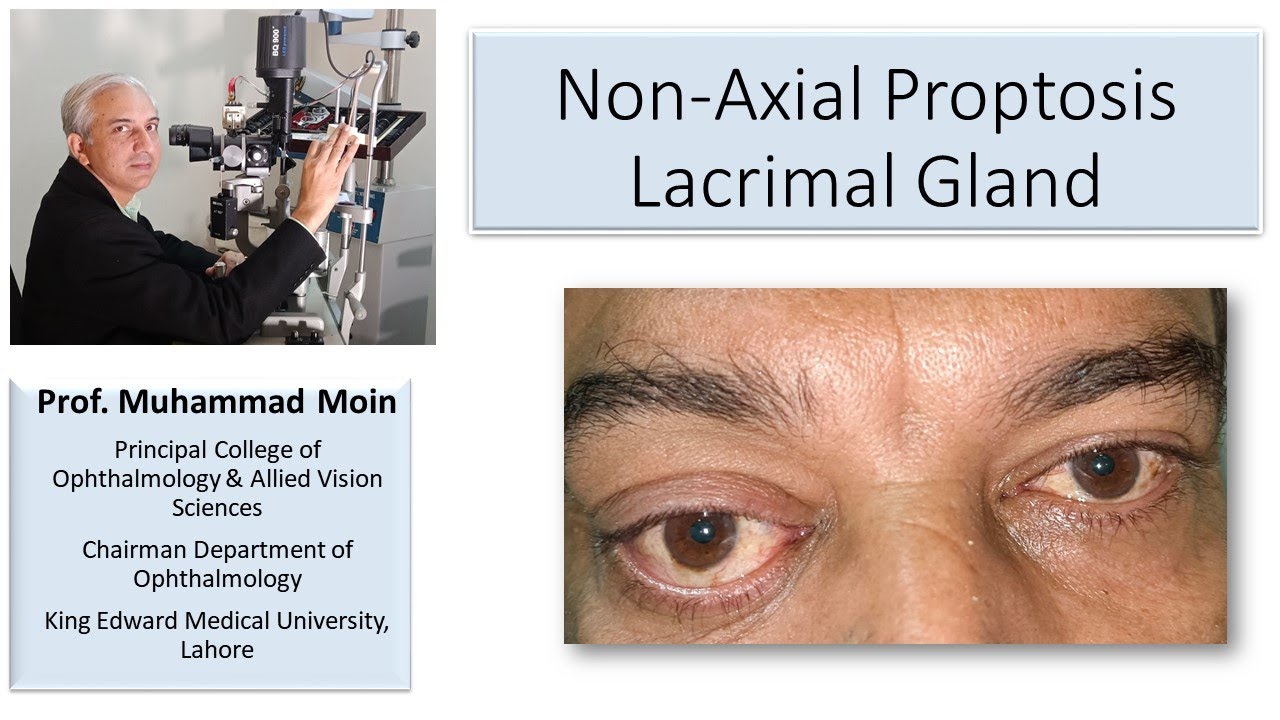 BQ 900

Non-Axial Proptosis
Lacrimal Gland

Prof. Muhammad Moin

Principal College of Ophthalmology & Allied Vision Sciences

Chairman Department of Ophthalmology

King Edward Medical University, Lahore